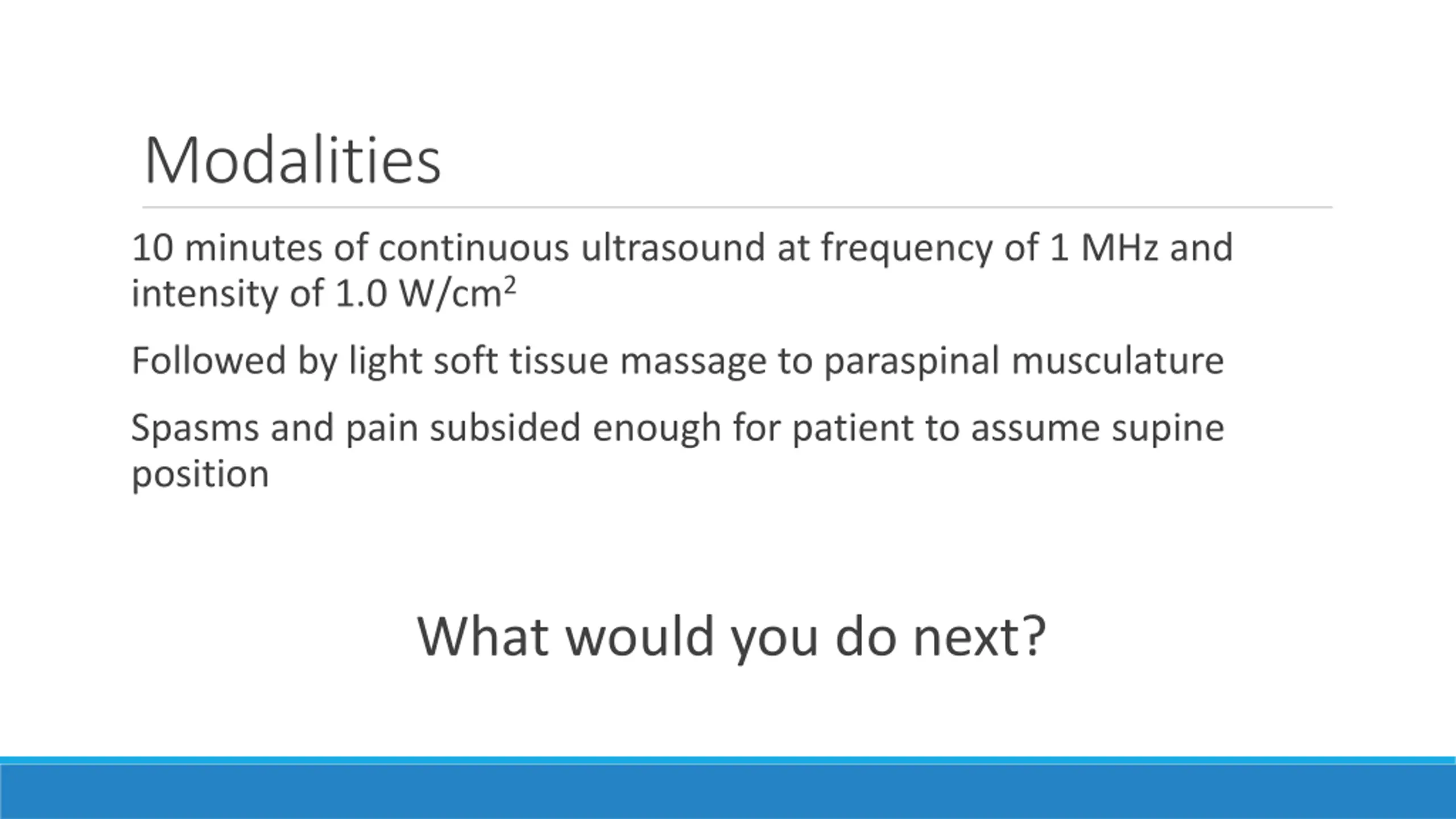 Modalities

10 minutes of continuous ultrasound at frequency of 1 MHz and intensity of 1.0 W/cm$^2$

Followed by light soft tissue massage to paraspinal musculature

Spasms and pain subsided enough for patient to assume supine position

What would you do next?